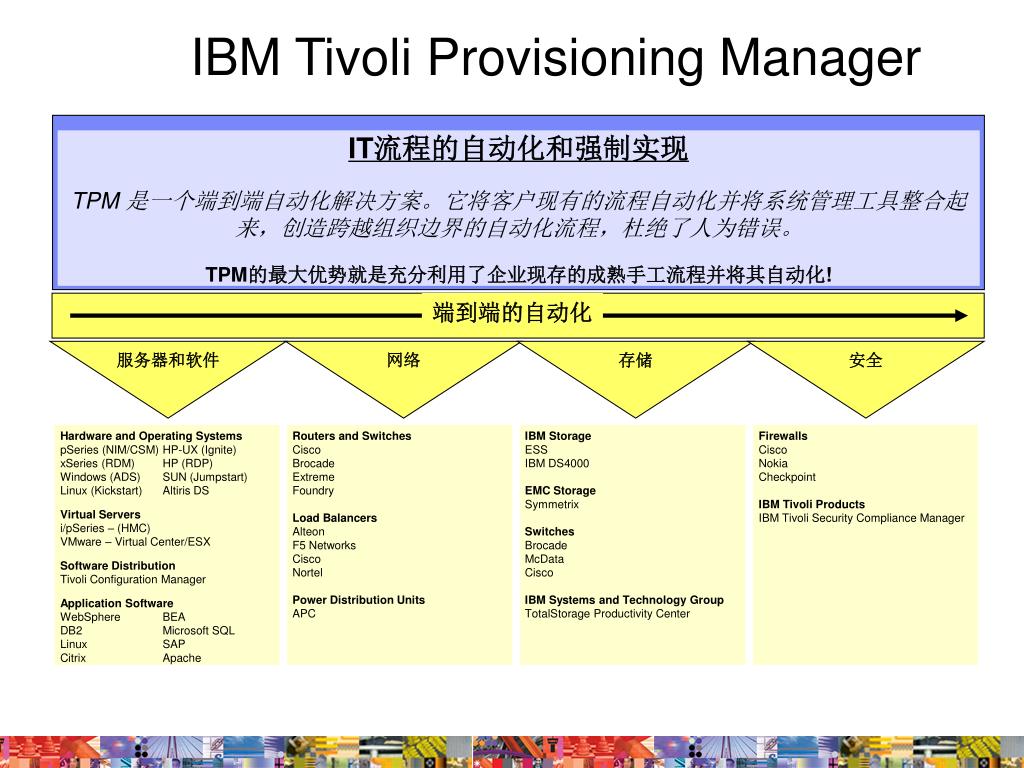 IBM Tivoli Provisioning Manager

IT流程的自动化和强制实现

TPM 是一个端到端自动化解决方案。它将客户现有的流程自动化并将系统管理工具整合起来，创造跨越组织边界的自动化流程，杜绝了人为错误。

TPM的最大优势就是充分利用了企业现存的成熟手工流程并将其自动化!

端到端的自动化

服务器和软件

网络

存储

安全

Hardware and Operating Systems
pSeries (NIM/CSM) HP-UX (Ignite)
xSeries (RDM) HP (RDP)
Windows (ADS) SUN (Jumpstart)
Linux (Kickstart) Altiris DS

Virtual Servers
i/pSeries – (HMC)
VMware – Virtual Center/ESX

Software Distribution
Tivoli Configuration Manager

Application Software
WebSphere BEA
DB2 Microsoft SQL
Linux SAP
Citrix Apache

Routers and Switches
Cisco
Brocade
Extreme
Foundry

Load Balancers
Alteon
F5 Networks
Cisco
Nortel

Power Distribution Units
APC

IBM Storage
ESS
IBM DS4000

EMC Storage
Symmetrix

Switches
Brocade
McData
Cisco

IBM Systems and Technology Group
TotalStorage Productivity Center

Firewalls
Cisco
Nokia
Checkpoint

IBM Tivoli Products
IBM Tivoli Security Compliance Manager